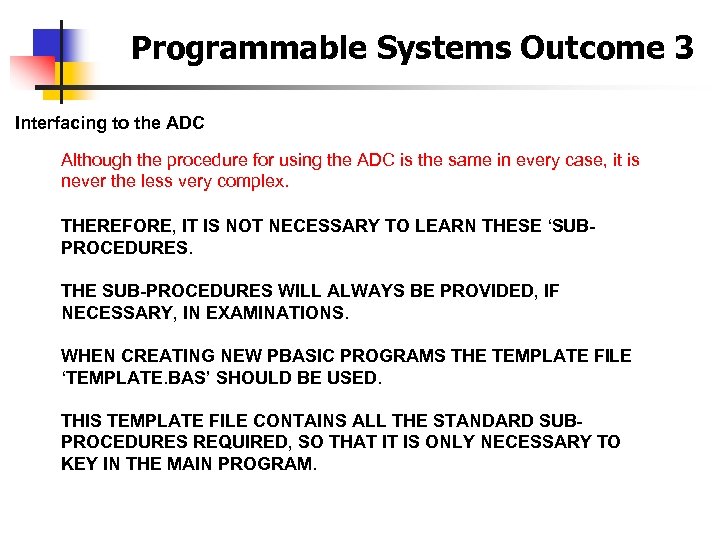 Programmable Systems Outcome 3

Interfacing to the ADC

Although the procedure for using the ADC is the same in every case, it is never the less very complex.

THEREFORE, IT IS NOT NECESSARY TO LEARN THESE ‘SUB-PROCEDURES.

THE SUB-PROCEDURES WILL ALWAYS BE PROVIDED, IF NECESSARY, IN EXAMINATIONS.

WHEN CREATING NEW PBASIC PROGRAMS THE TEMPLATE FILE ‘TEMPLATE.BAS’ SHOULD BE USED.

THIS TEMPLATE FILE CONTAINS ALL THE STANDARD SUB-PROCEDURES REQUIRED, SO THAT IT IS ONLY NECESSARY TO KEY IN THE MAIN PROGRAM.